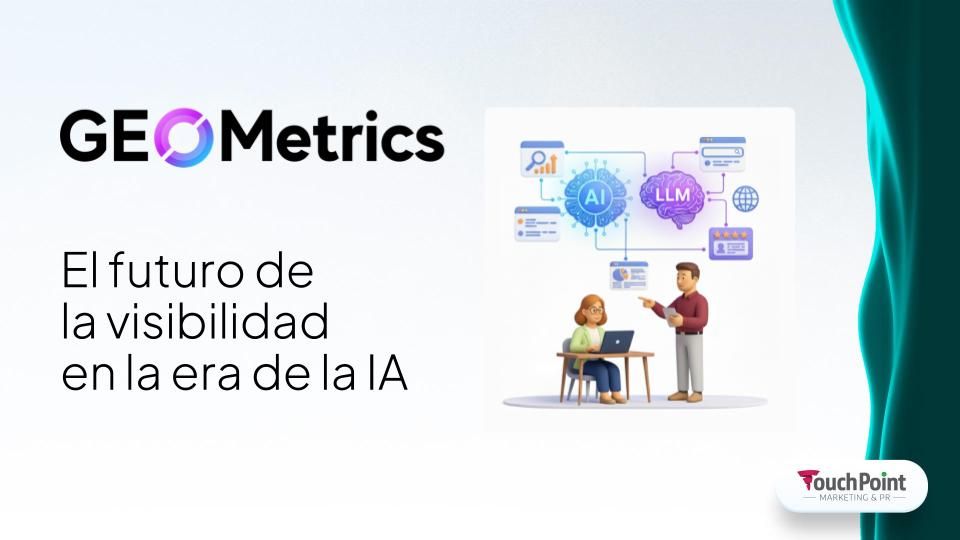 GEOMetrics

El futuro de la visibilidad en la era de la IA

AI

LLM

TouchPoint
MARKETING & PR